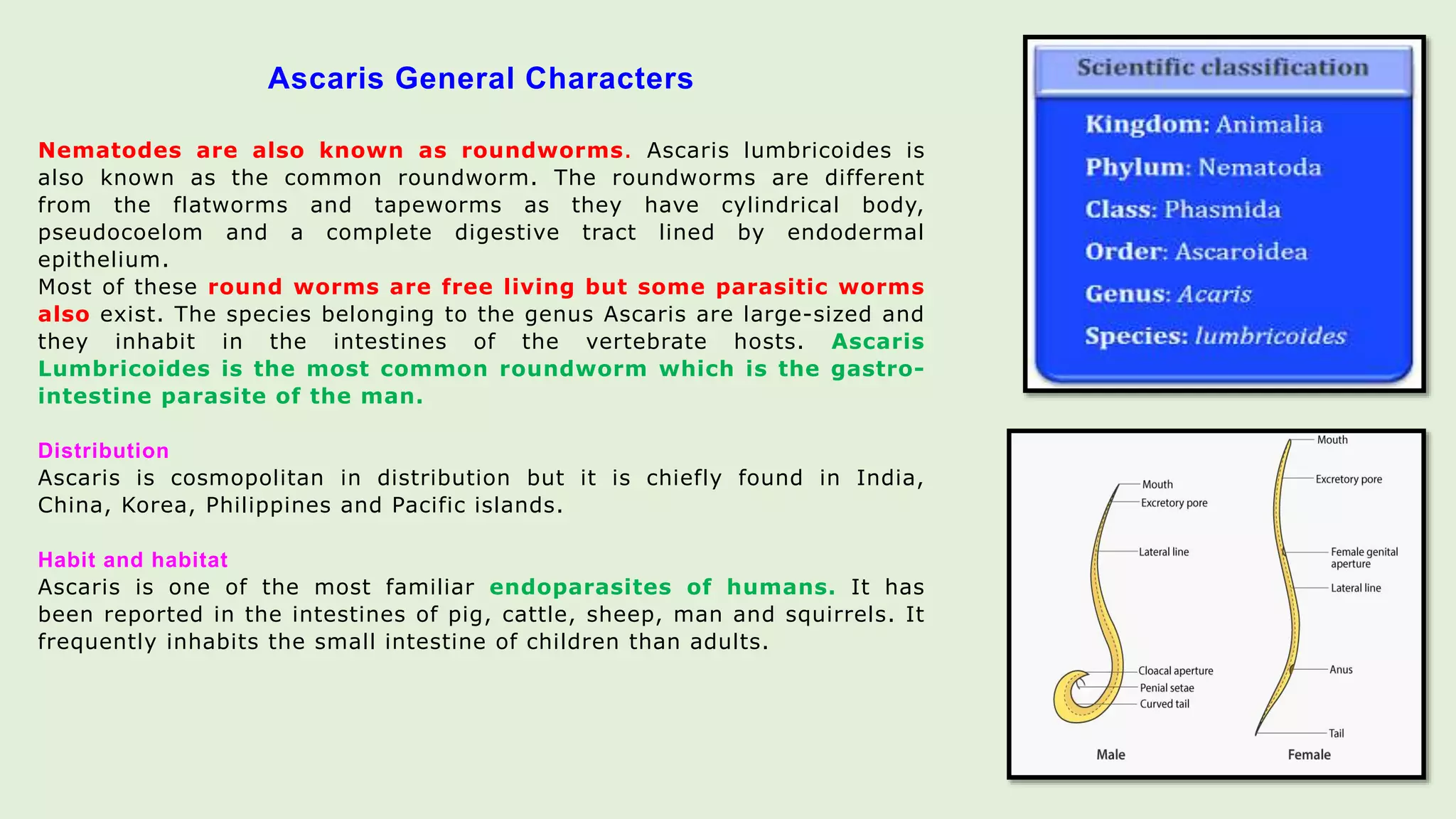 Ascaris General Characters

Nematodes are also known as roundworms. Ascaris lumbricoides is also known as the common roundworm. The roundworms are different from the flatworms and tapeworms as they have cylindrical body, pseudocoelom and a complete digestive tract lined by endodermal epithelium.
Most of these round worms are free living but some parasitic worms also exist. The species belonging to the genus Ascaris are large-sized and they inhabit in the intestines of the vertebrate hosts. Ascaris Lumbricoides is the most common roundworm which is the gastro-intestine parasite of the man.

Distribution
Ascaris is cosmopolitan in distribution but it is chiefly found in India, China, Korea, Philippines and Pacific islands.

Habit and habitat
Ascaris is one of the most familiar endoparasites of humans. It has been reported in the intestines of pig, cattle, sheep, man and squirrels. It frequently inhabits the small intestine of children than adults.

Scientific classification
Kingdom: Animalia
Phylum: Nematoda
Class: Phasmida
Order: Ascaroidea
Genus: Acaris
Species: lumbricoides

Mouth
Excretory pore
Lateral line
Cloacal aperture
Penial setae
Curved tail
Male

Mouth
Excretory pore
Female genital aperture
Lateral line
Anus
Tail
Female